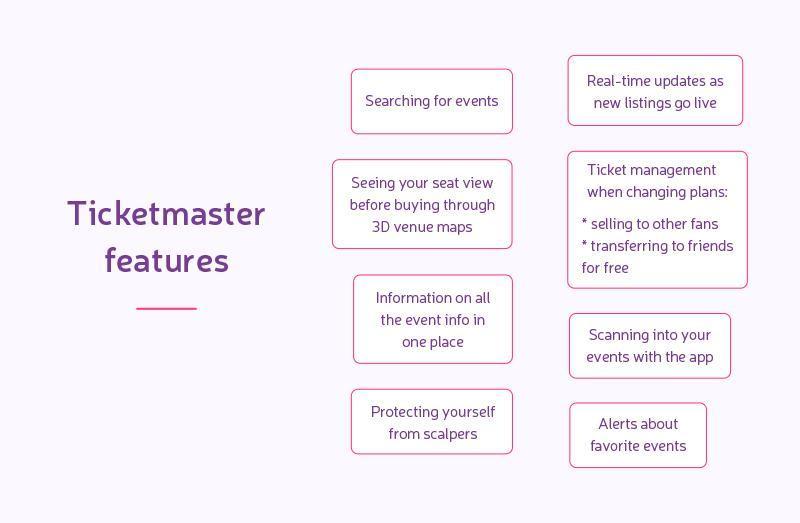 Ticketmaster features

Searching for events

Seeing your seat view before buying through 3D venue maps

Information on all the event info in one place

Protecting yourself from scalpers

Real-time updates as new listings go live

Ticket management when changing plans:

* selling to other fans
* transferring to friends for free

Scanning into your events with the app

Alerts about favorite events